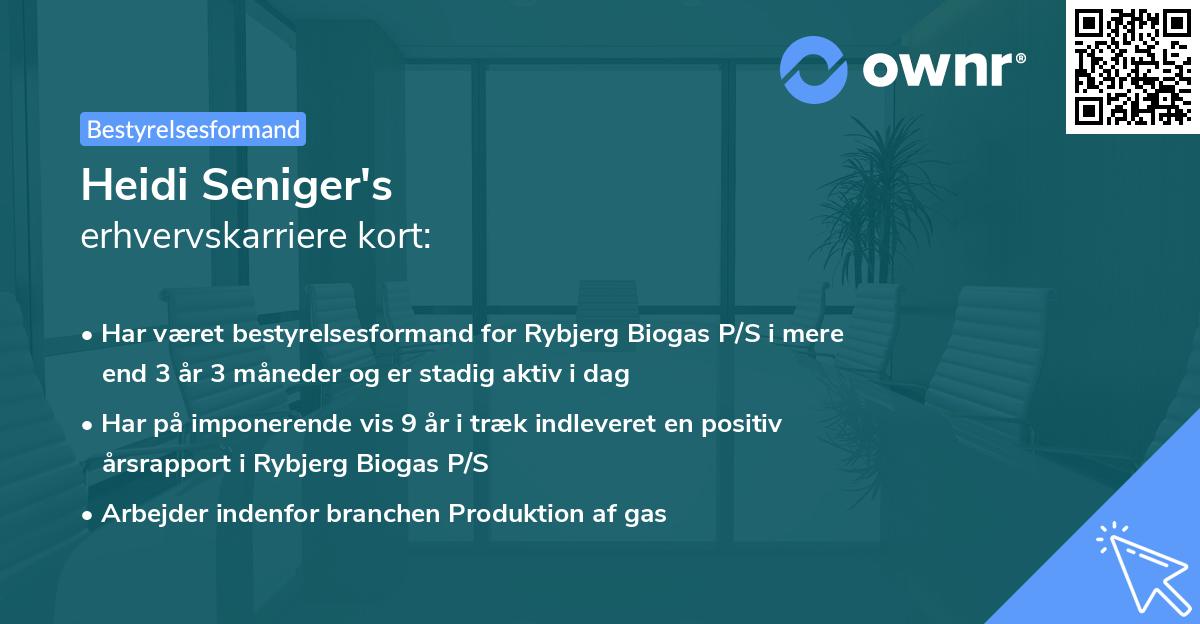 ownr®

Bestyrelsesformand

Heidi Seniger's
erhvervskarriere kort:

• Har været bestyrelsesformand for Rybjerg Biogas P/S i mere end 3 år 3 måneder og er stadig aktiv i dag

• Har på imponerende vis 9 år i træk indleveret en positiv årsrapport i Rybjerg Biogas P/S

• Arbejder indenfor branchen Produktion af gas